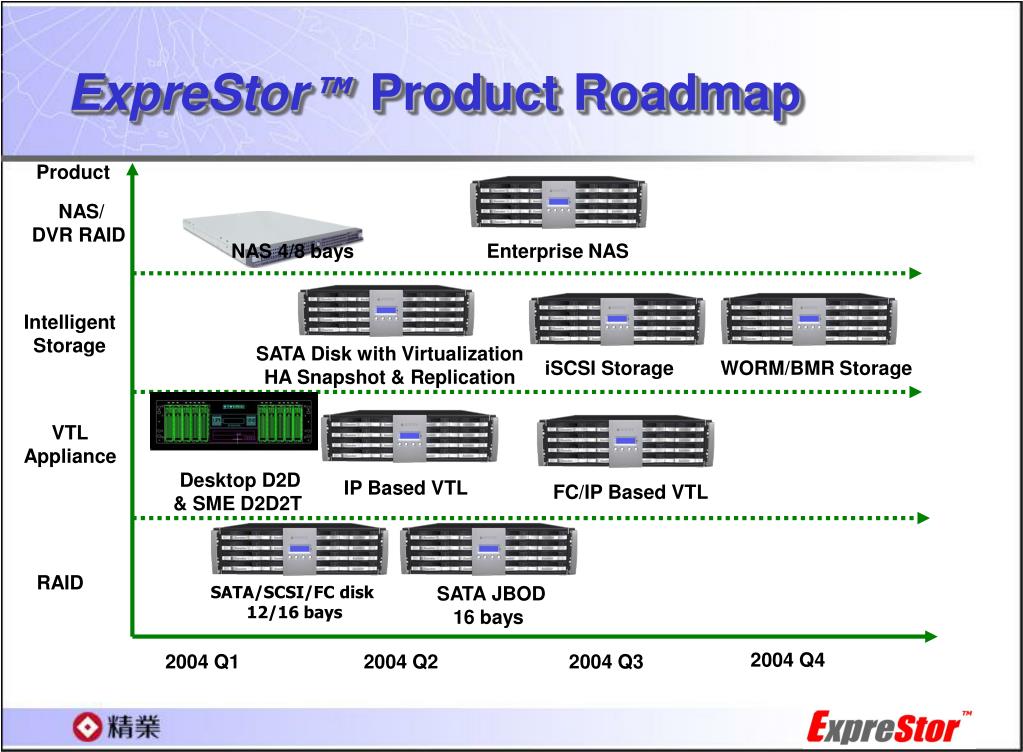 ExpreStor™ Product Roadmap

Product

NAS/
DVR RAID

NAS 4/8 bays

Enterprise NAS

Intelligent
Storage

SATA Disk with Virtualization
HA Snapshot & Replication

iSCSI Storage

WORM/BMR Storage

VTL
Appliance

Desktop D2D
& SME D2D2T

IP Based VTL

FC/IP Based VTL

RAID

SATA/SCSI/FC disk
12/16 bays

SATA JBOD
16 bays

2004 Q1

2004 Q2

2004 Q3

2004 Q4

精業

ExpreStor™